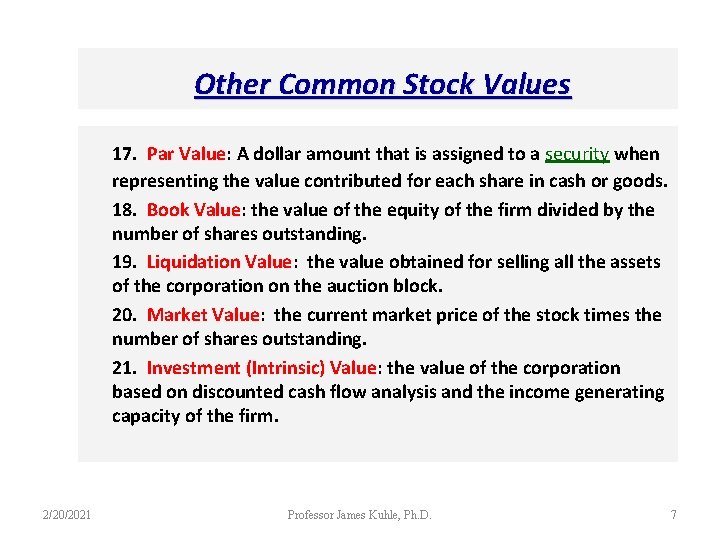 Other Common Stock Values

17. Par Value: A dollar amount that is assigned to a security when representing the value contributed for each share in cash or goods.

18. Book Value: the value of the equity of the firm divided by the number of shares outstanding.

19. Liquidation Value: the value obtained for selling all the assets of the corporation on the auction block.

20. Market Value: the current market price of the stock times the number of shares outstanding.

21. Investment (Intrinsic) Value: the value of the corporation based on discounted cash flow analysis and the income generating capacity of the firm.

2/20/2021

Professor James Kuhle, Ph.D.

7